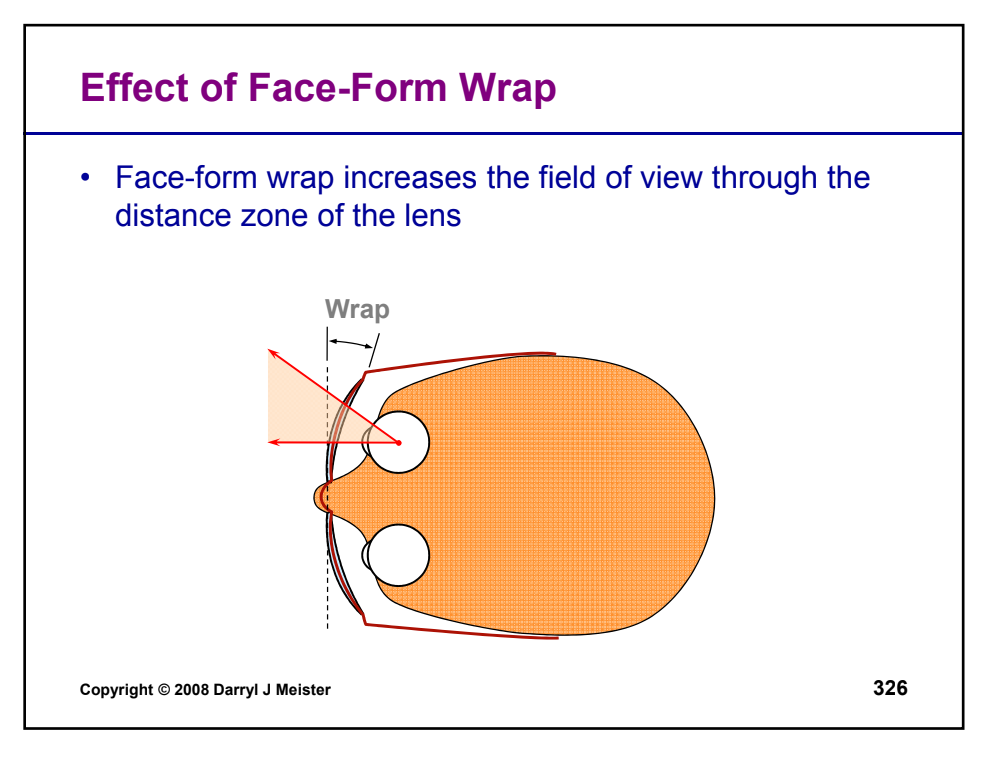 Effect of Face-Form Wrap

• Face-form wrap increases the field of view through the distance zone of the lens

Wrap

Copyright © 2008 Darryl J Meister

326